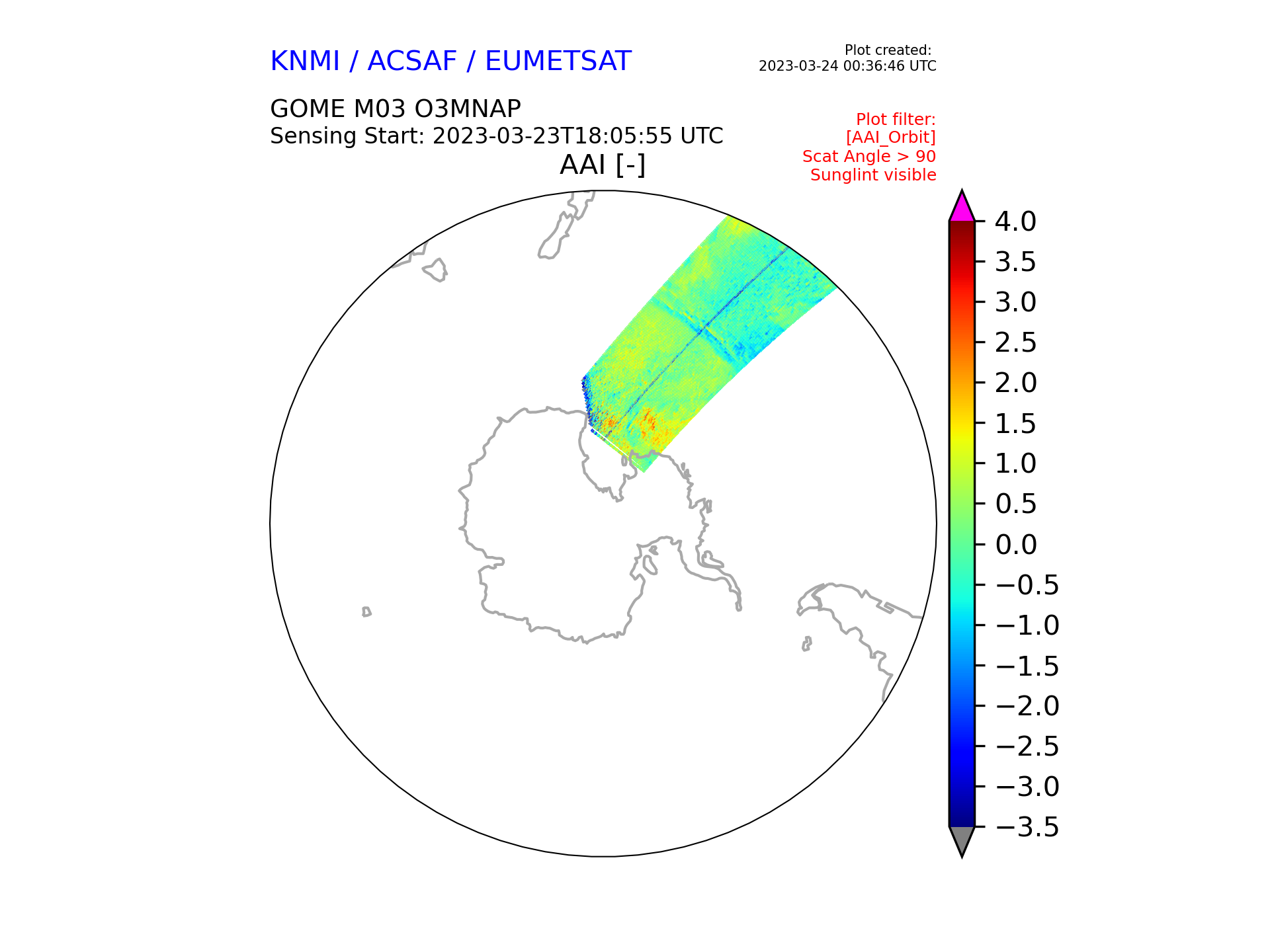 KNMI / ACSAF / EUMETSAT

Plot created:
2023-03-24 00:36:46 UTC

GOME M03 O3MNAP
Sensing Start: 2023-03-23T18:05:55 UTC

Plot filter:
[AAI_Orbit]
Scat Angle > 90
Sunglint visible

AAI [-]

4.0
3.5
3.0
2.5
2.0
1.5
1.0
0.5
0.0
−0.5
−1.0
−1.5
−2.0
−2.5
−3.0
−3.5